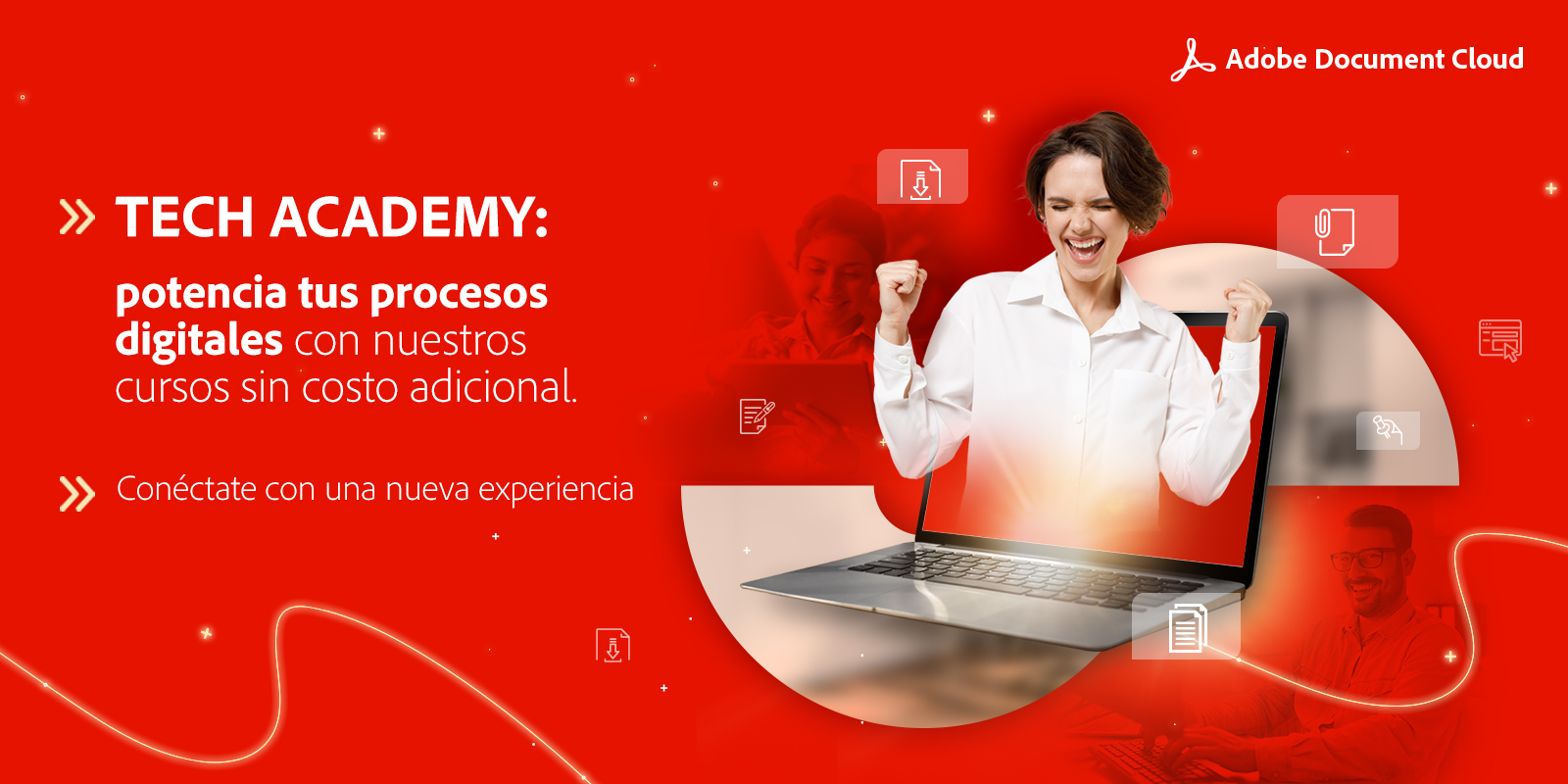 Adobe Document Cloud

TECH ACADEMY:

potencia tus procesos digitales con nuestros cursos sin costo adicional.

Conéctate con una nueva experiencia